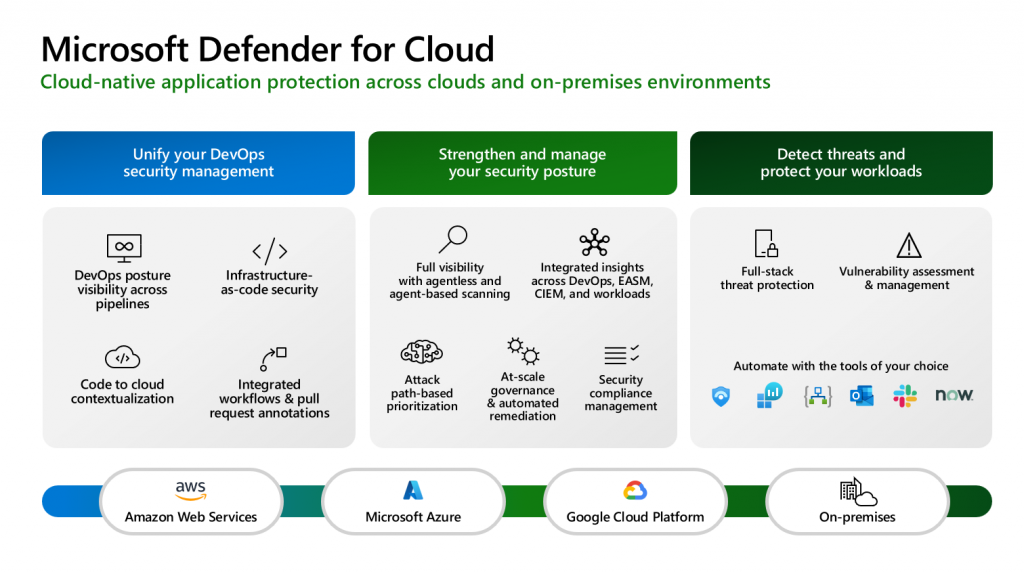 Microsoft Defender for Cloud

Cloud-native application protection across clouds and on-premises environments

Unify your DevOps security management

DevOps posture visibility across pipelines

Infrastructure-as-code security

Code to cloud contextualization

Integrated workflows & pull request annotations

Strengthen and manage your security posture

Full visibility with agentless and agent-based scanning

Integrated insights across DevOps, EASM, CIEM, and workloads

Attack path-based prioritization

At-scale governance & automated remediation

Security compliance management

Detect threats and protect your workloads

Full-stack threat protection

Vulnerability assessment & management

Automate with the tools of your choice

now.

aws

Amazon Web Services

Microsoft Azure

Google Cloud Platform

On-premises